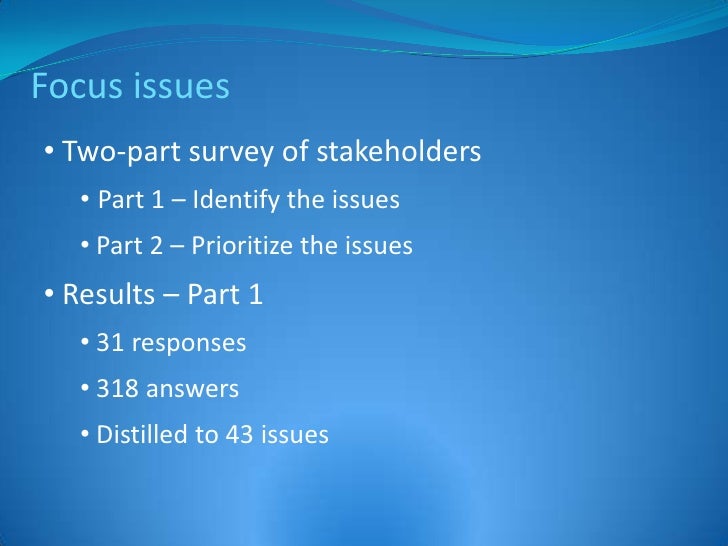 Focus issues

• Two-part survey of stakeholders
  • Part 1 – Identify the issues
  • Part 2 – Prioritize the issues
• Results – Part 1
  • 31 responses
  • 318 answers
  • Distilled to 43 issues